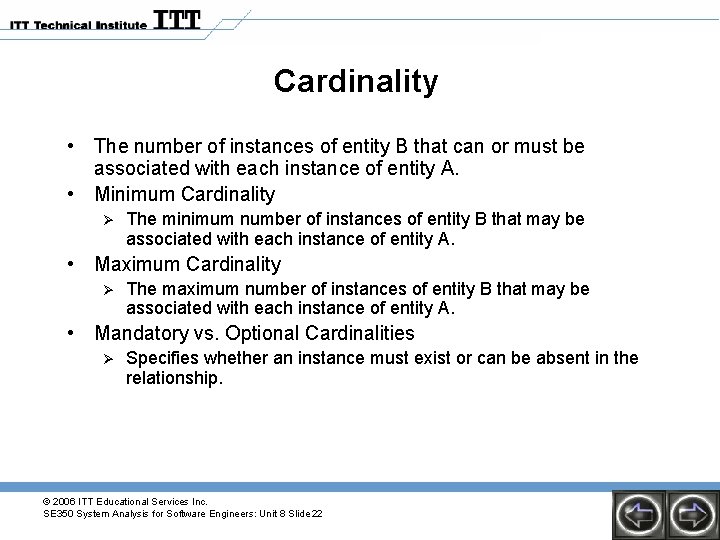 ITT Technical Institute ITT

Cardinality

• The number of instances of entity B that can or must be associated with each instance of entity A.
• Minimum Cardinality
➢ The minimum number of instances of entity B that may be associated with each instance of entity A.
• Maximum Cardinality
➢ The maximum number of instances of entity B that may be associated with each instance of entity A.
• Mandatory vs. Optional Cardinalities
➢ Specifies whether an instance must exist or can be absent in the relationship.

© 2006 ITT Educational Services Inc.
SE350 System Analysis for Software Engineers: Unit 8 Slide 22